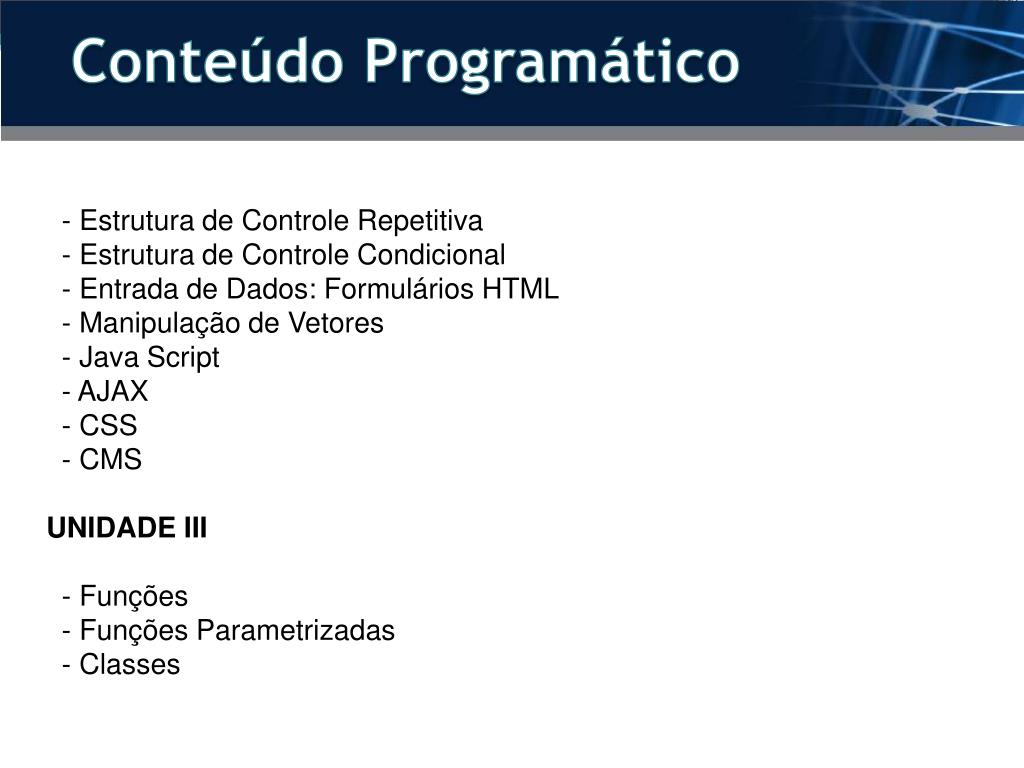 Conteúdo Programático

- Estrutura de Controle Repetitiva
- Estrutura de Controle Condicional
- Entrada de Dados: Formulários HTML
- Manipulação de Vetores
- Java Script
- AJAX
- CSS
- CMS

UNIDADE III

- Funções
- Funções Parametrizadas
- Classes